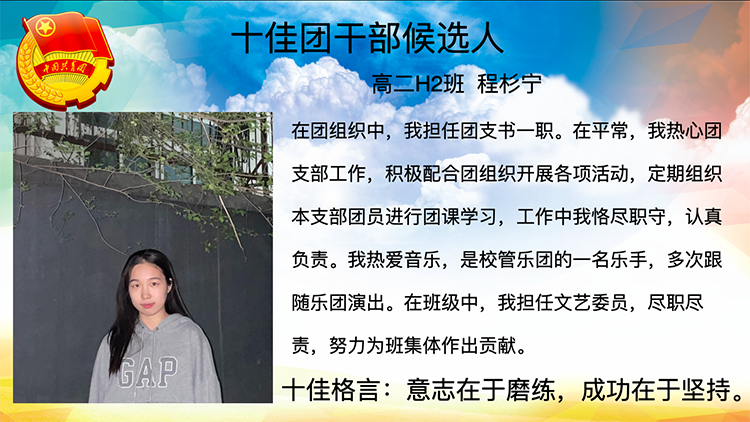 中国共青团

十佳团干部候选人

高二H2班 程杉宁

在团组织中，我担任团支书一职。在平常，我热心团支部工作，积极配合团组织开展各项活动，定期组织本支部团员进行团课学习，工作中我恪尽职守，认真负责。我热爱音乐，是校管乐团的一名乐手，多次跟随乐团演出。在班级中，我担任文艺委员，尽职尽责，努力为班集体作出贡献。

GAP

十佳格言：意志在于磨练，成功在于坚持。